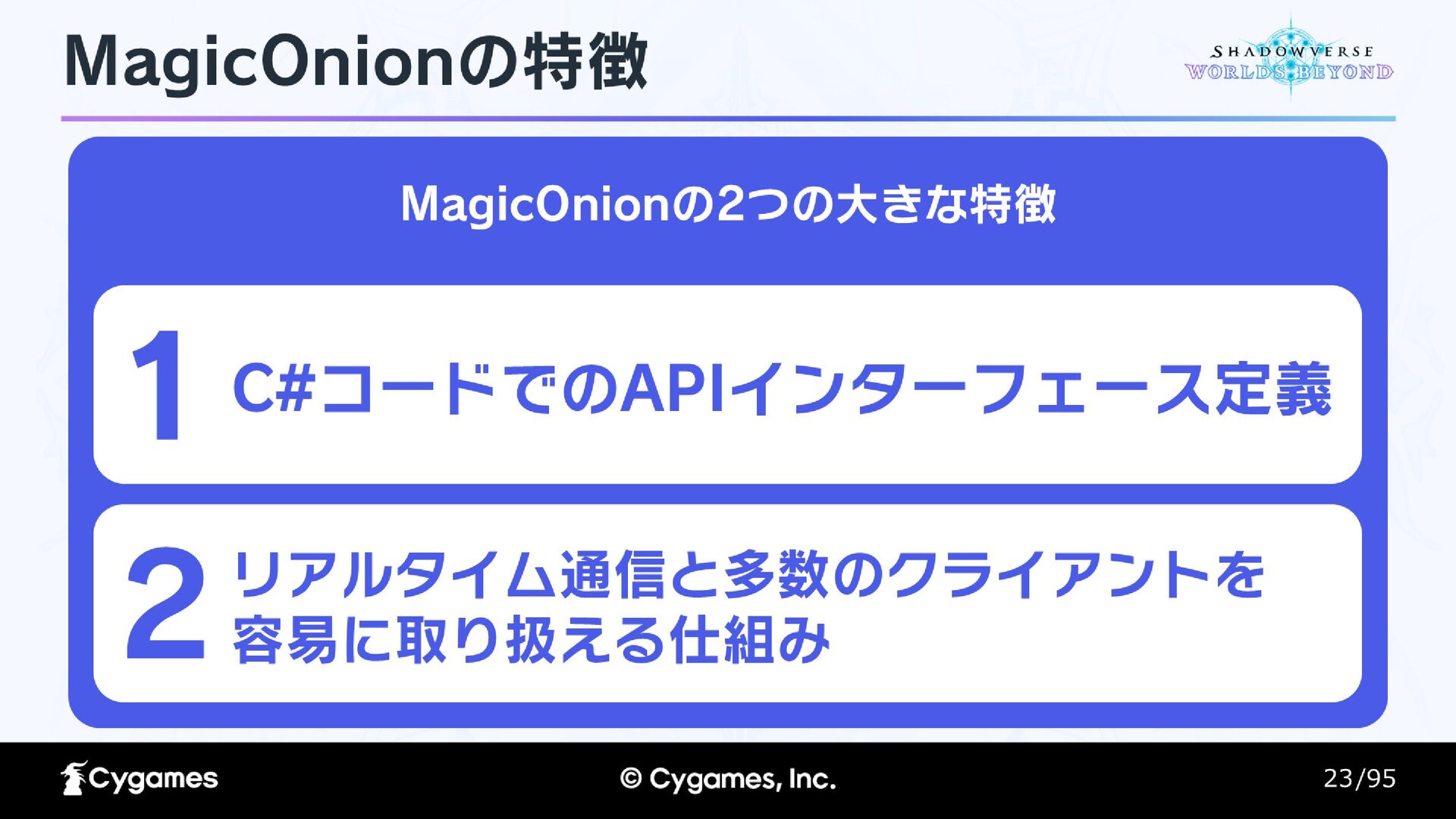 MagicOnionの特徴

SHADOWVERSE
WORLDS BEYOND

MagicOnionの2つの大きな特徴

1 C#コードでのAPIインターフェース定義

2 リアルタイム通信と多数のクライアントを容易に取り扱える仕組み

Cygames

© Cygames, Inc.

23/95